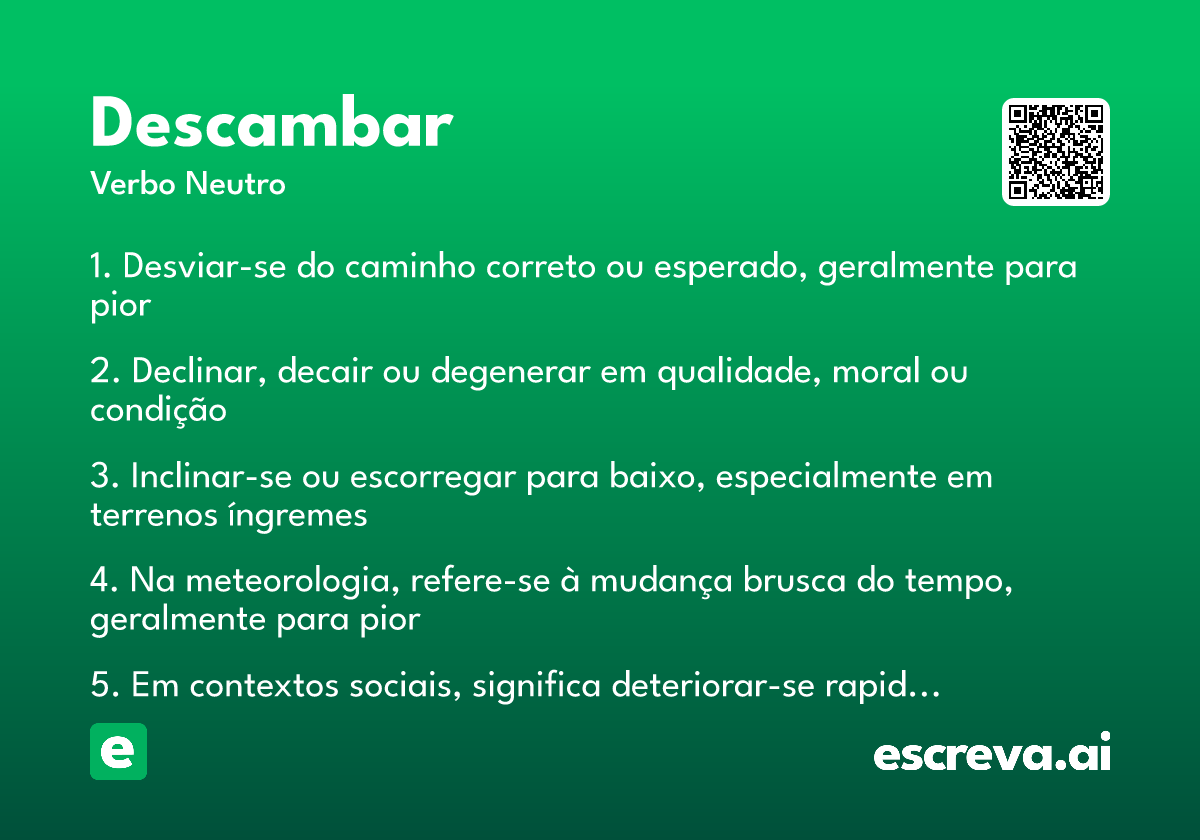 Descambar
Verbo Neutro

1. Desviar-se do caminho correto ou esperado, geralmente para pior

2. Declinar, decair ou degenerar em qualidade, moral ou condição

3. Inclinar-se ou escorregar para baixo, especialmente em terrenos íngremes

4. Na meteorologia, refere-se à mudança brusca do tempo, geralmente para pior

5. Em contextos sociais, significa deteriorar-se rapid...

e

escreva.ai